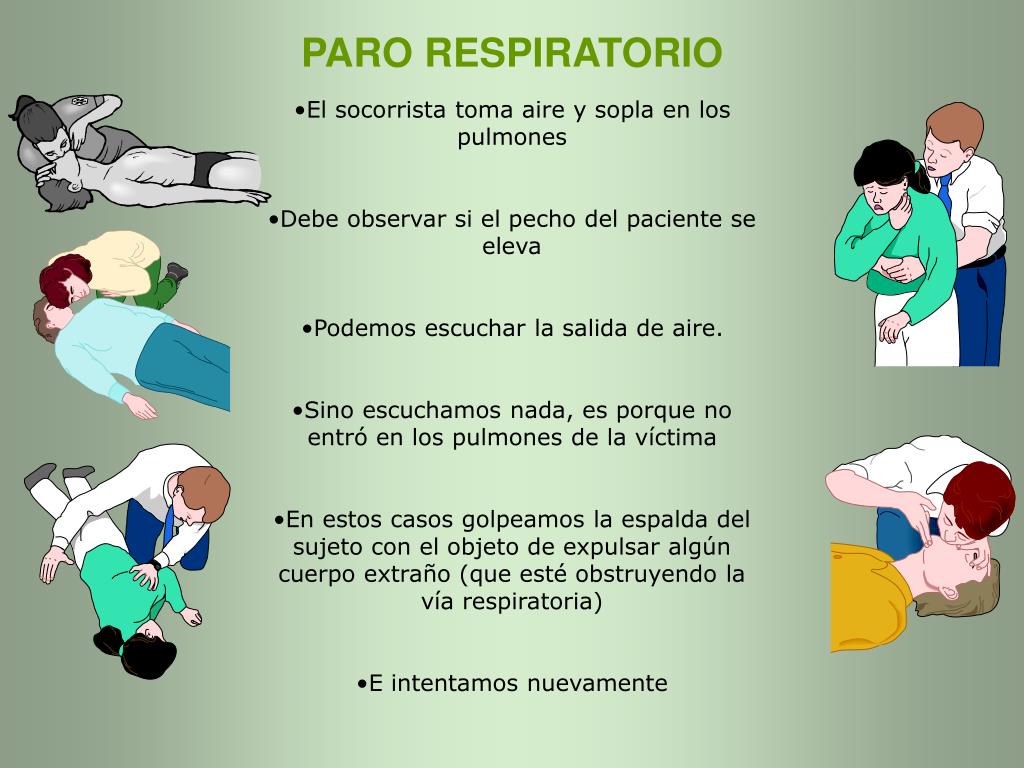 PARO RESPIRATORIO

•El socorrista toma aire y sopla en los pulmones

•Debe observar si el pecho del paciente se eleva

•Podemos escuchar la salida de aire.

•Sino escuchamos nada, es porque no entró en los pulmones de la víctima

•En estos casos golpeamos la espalda del sujeto con el objeto de expulsar algún cuerpo extraño (que esté obstruyendo la vía respiratoria)

•E intentamos nuevamente